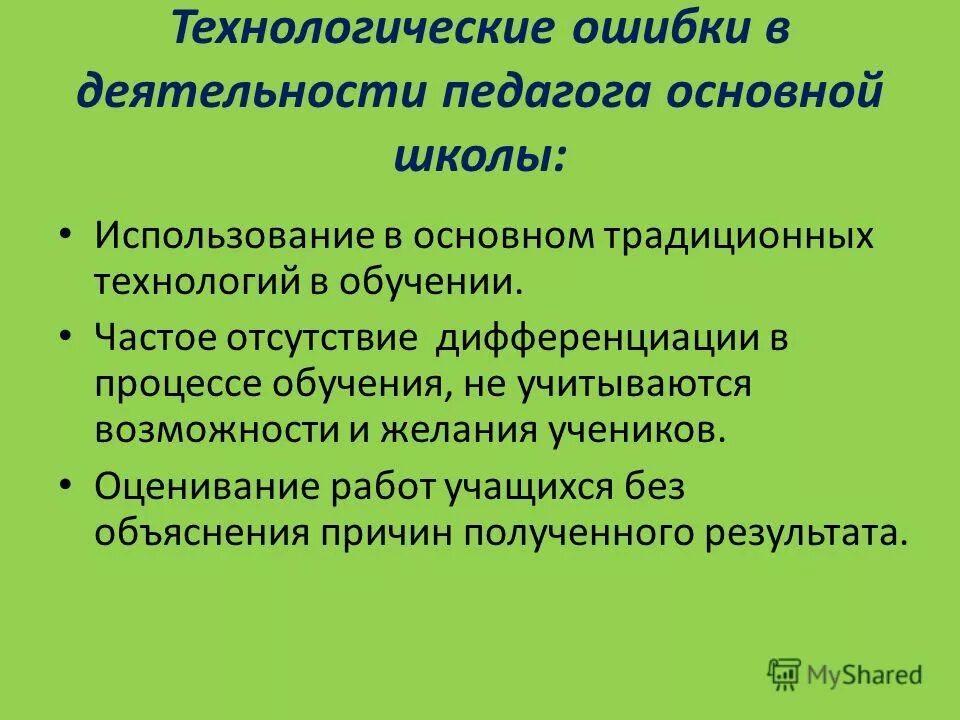 Технологические ошибки в деятельности педагога основной школы:

• Использование в основном традиционных технологий в обучении.

• Частое отсутствие дифференциации в процессе обучения, не учитываются возможности и желания учеников.

• Оценивание работ учащихся без объяснения причин полученного результата.

MyShared